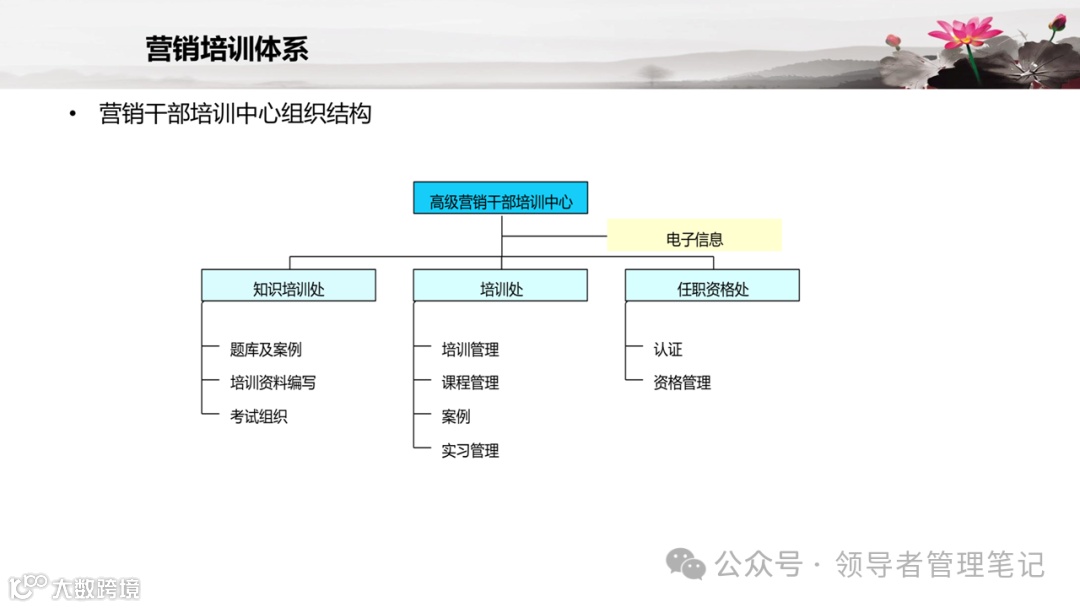 营销培训体系

• 营销干部培训中心组织结构

高级营销干部培训中心

电子信息

知识培训处

题库及案例
培训资料编写
考试组织

培训处

培训管理
课程管理
案例
实习管理

任职资格处

认证
资格管理

公众号 · 领导者管理笔记

大数跨境